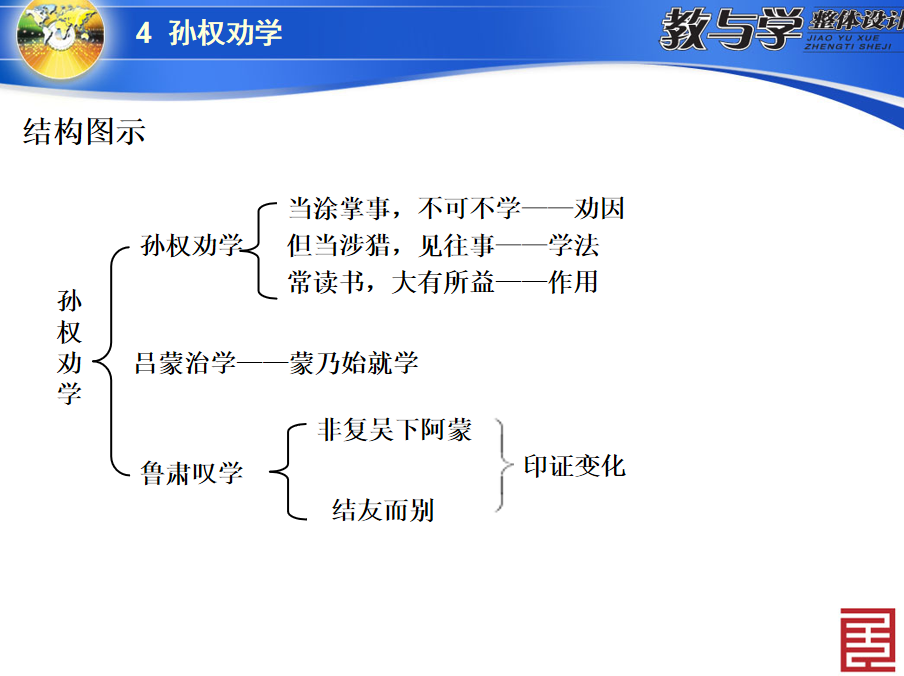 4 孙权劝学

教与学 整体设计
JIAO YU XUE
ZHENGTI SHEJI

结构图示

孙权劝学

孙权劝学
当涂掌事，不可不学——劝因
但当涉猎，见往事——学法
常读书，大有所益——作用

吕蒙治学——蒙乃始就学

鲁肃叹学
非复吴下阿蒙
结友而别
印证变化